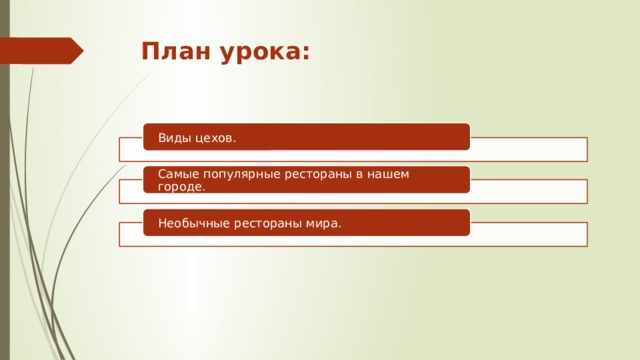 План урока:

Виды цехов.

Самые популярные рестораны в нашем городе.

Необычные рестораны мира.